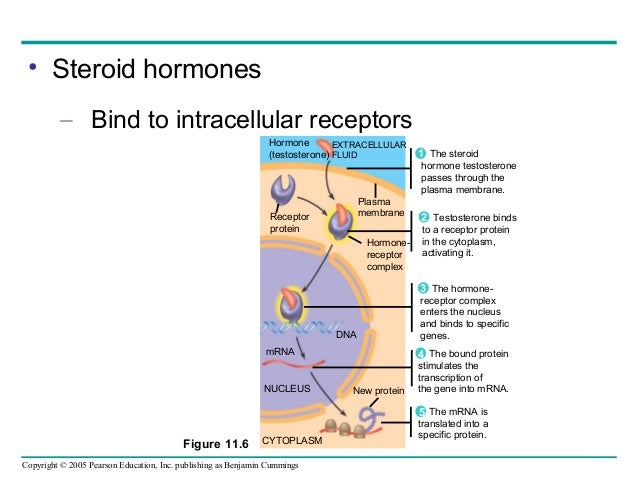 • Steroid hormones

– Bind to intracellular receptors

Hormone (testosterone)

EXTRACELLULAR FLUID

Plasma membrane

Receptor protein

Hormone-receptor complex

DNA

mRNA

NUCLEUS

New protein

CYTOPLASM

1 The steroid hormone testosterone passes through the plasma membrane.

2 Testosterone binds to a receptor protein in the cytoplasm, activating it.

3 The hormone-receptor complex enters the nucleus and binds to specific genes.

4 The bound protein stimulates the transcription of the gene into mRNA.

5 The mRNA is translated into a specific protein.

Figure 11.6

Copyright © 2005 Pearson Education, Inc. publishing as Benjamin Cummings